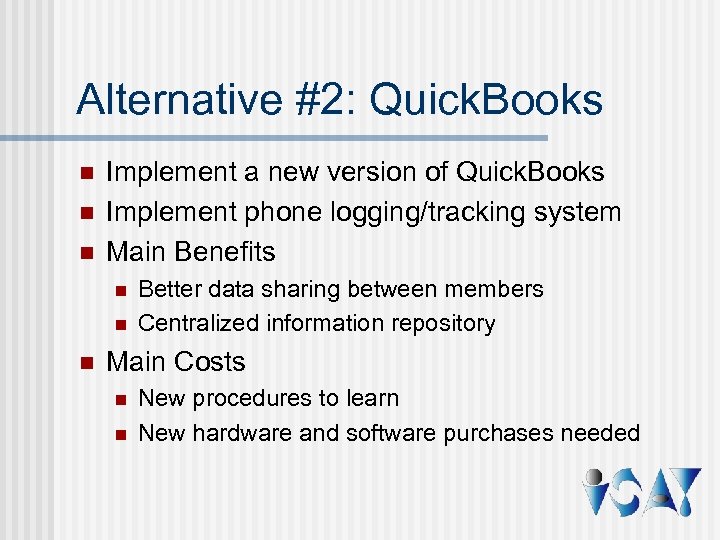 Alternative #2: QuickBooks

Implement a new version of QuickBooks
Implement phone logging/tracking system
Main Benefits
Better data sharing between members
Centralized information repository
Main Costs
New procedures to learn
New hardware and software purchases needed

iSAY